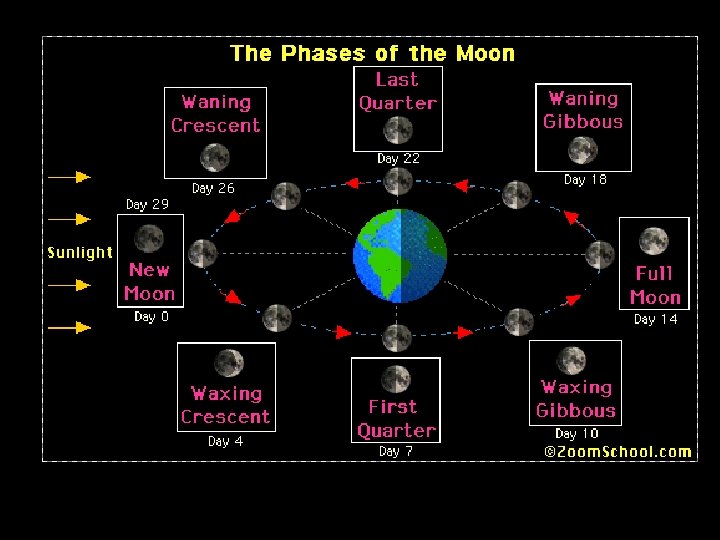 The Phases of the Moon

Waning Crescent
Day 26

Last Quarter
Day 22

Waning Gibbous
Day 18

Day 29

Sunlight

New Moon
Day 0

Full Moon
Day 14

Waxing Crescent
Day 4

First Quarter
Day 7

Waxing Gibbous
Day 10

©ZoomSchool.com